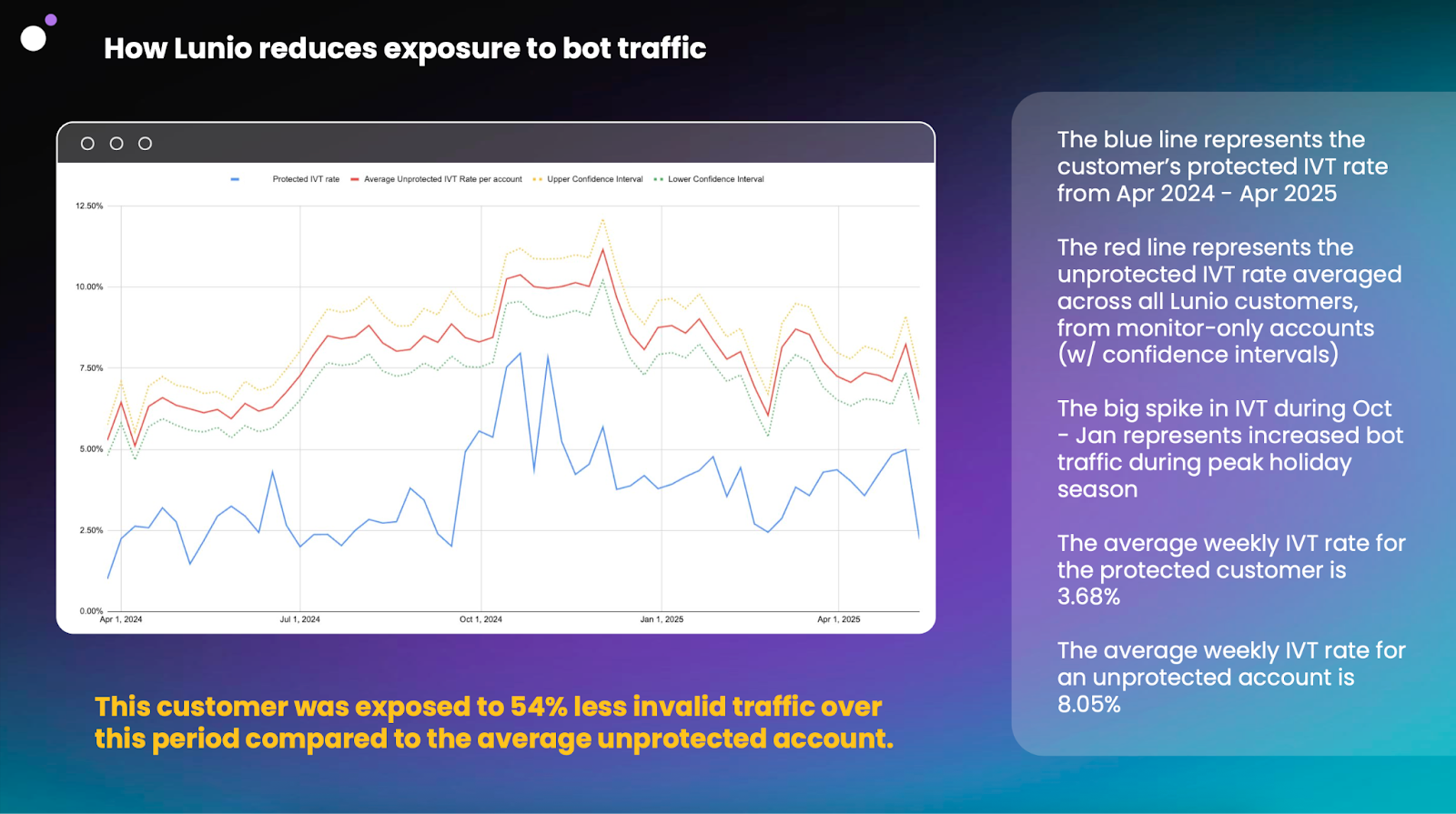 How Lunio reduces exposure to bot traffic

Protected IVT rate
Average Unprotected IVT Rate per account
Upper Confidence Interval
Lower Confidence Interval

12.50%
10.00%
7.50%
5.00%
2.50%
0.00%

Apr 1, 2024
Jul 1, 2024
Oct 1, 2024
Jan 1, 2025
Apr 1, 2025

This customer was exposed to 54% less invalid traffic over this period compared to the average unprotected account.

The blue line represents the customer's protected IVT rate from Apr 2024 - Apr 2025

The red line represents the unprotected IVT rate averaged across all Lunio customers, from monitor-only accounts (w/ confidence intervals)

The big spike in IVT during Oct - Jan represents increased bot traffic during peak holiday season

The average weekly IVT rate for the protected customer is 3.68%

The average weekly IVT rate for an unprotected account is 8.05%